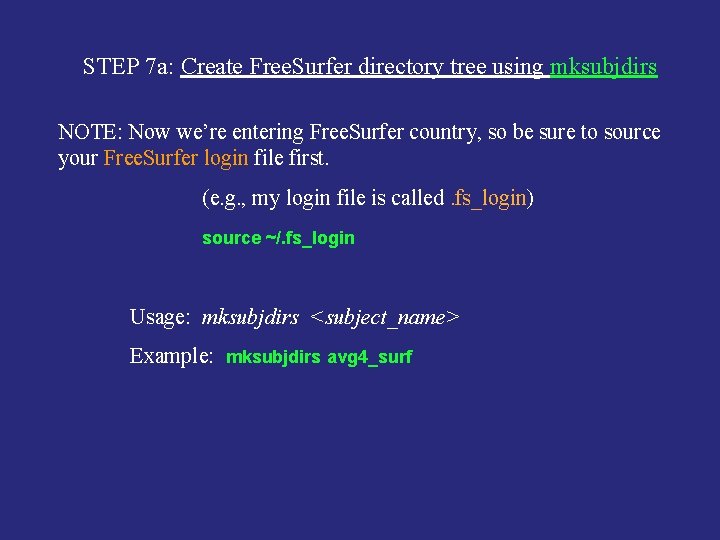 STEP 7a: Create FreeSurfer directory tree using mksubjdirs

NOTE: Now we're entering FreeSurfer country, so be sure to source your FreeSurfer login file first.

(e.g., my login file is called .fs_login)

source ~/.fs_login

Usage: mksubjdirs <subject_name>

Example: mksubjdirs avg4_surf